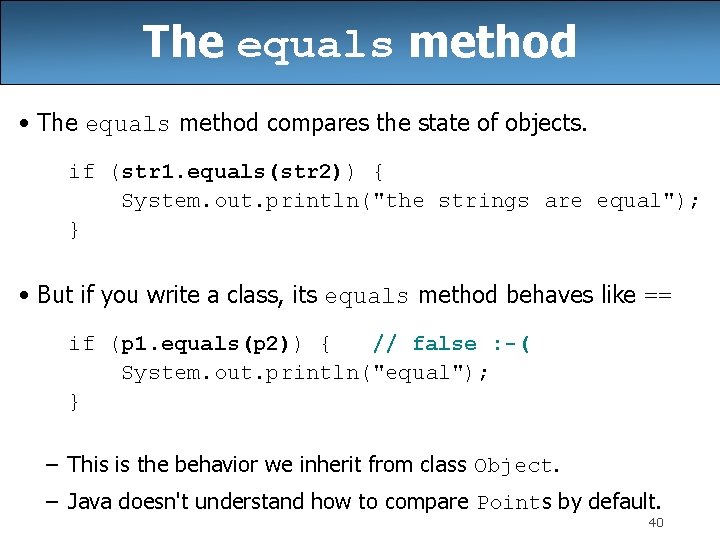 The equals method

• The equals method compares the state of objects.

if (str1.equals(str2)) {
    System.out.println("the strings are equal");
}

• But if you write a class, its equals method behaves like ==

if (p1.equals(p2)) {    // false :-(
    System.out.println("equal");
}

– This is the behavior we inherit from class Object.

– Java doesn't understand how to compare Points by default.

40